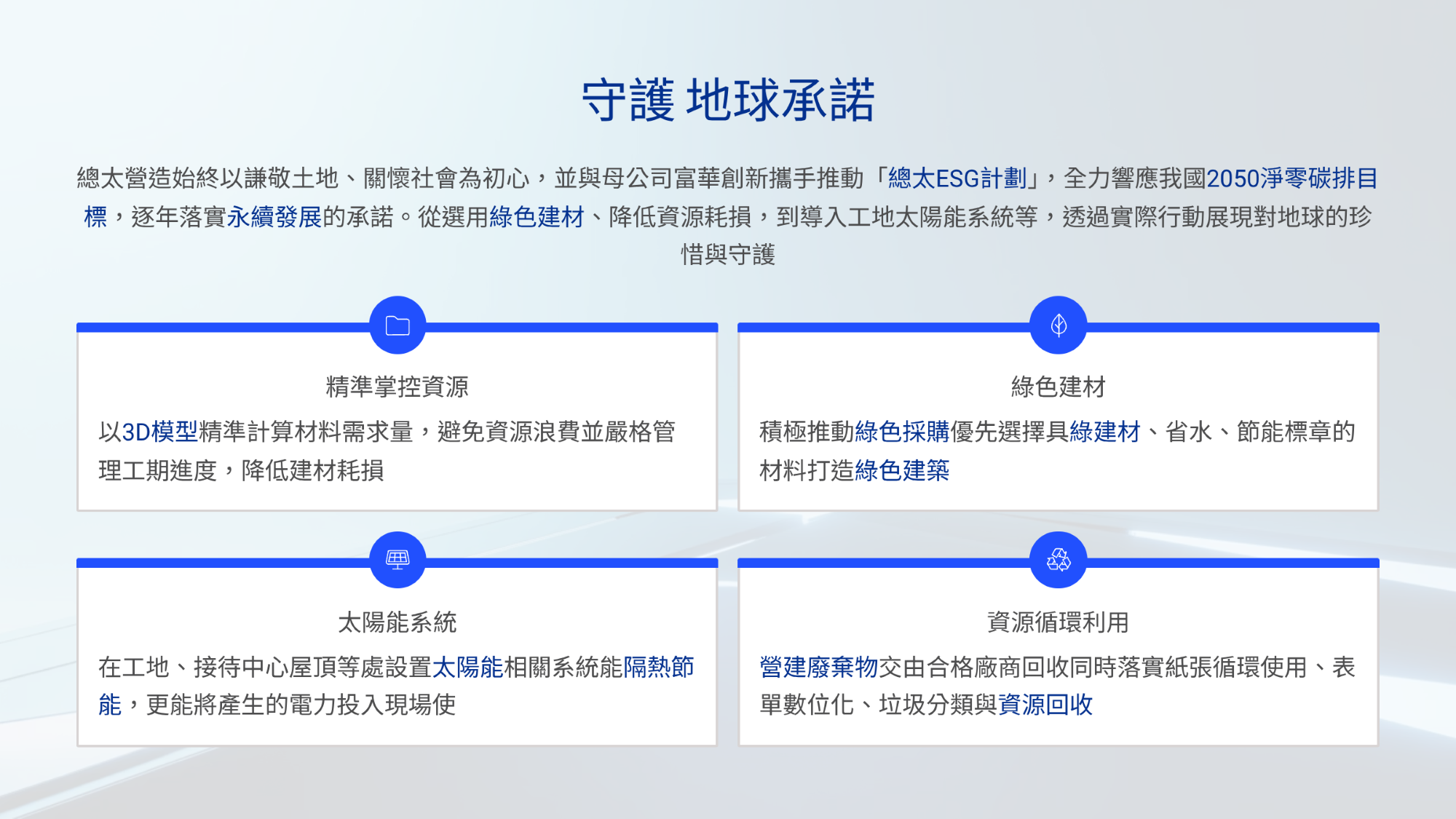 守護 地球承諾

總太營造始終以謙敬土地、關懷社會為初心，並與母公司富華創新攜手推動「總太ESG計劃」，全力響應我國2050淨零碳排目標，逐年落實永續發展的承諾。從選用綠色建材、降低資源耗損，到導入工地太陽能系統等，透過實際行動展現對地球的珍惜與守護

精準掌控資源

以3D模型精準計算材料需求量，避免資源浪費並嚴格管理工期進度，降低建材耗損

綠色建材

積極推動綠色採購優先選擇具綠建材、省水、節能標章的材料打造綠色建築

太陽能系統

在工地、接待中心屋頂等處設置太陽能相關系統能隔熱節能，更能將產生的電力投入現場使

資源循環利用

營建廢棄物交由合格廠商回收同時落實紙張循環使用、表單數位化、垃圾分類與資源回收